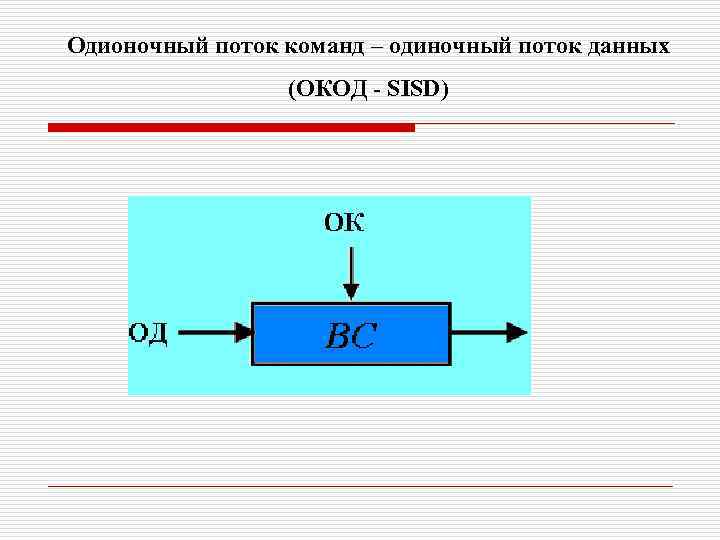 Одионочный поток команд – одиночный поток данных
(ОКОД - SISD)

ОК

ОД

ВС